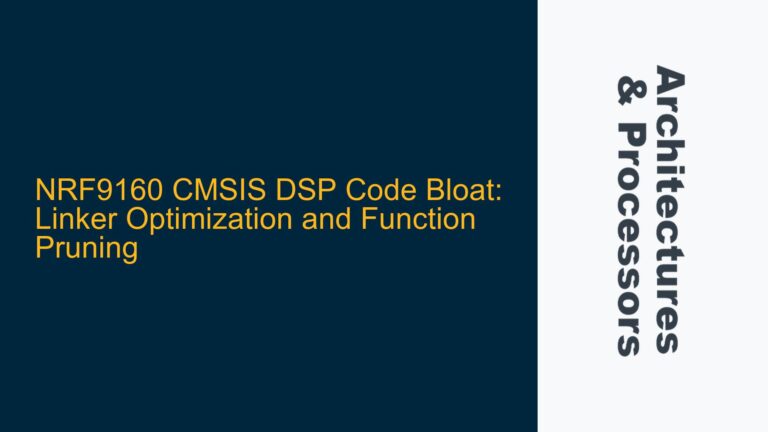 NRF9160 CMSIS DSP Code Bloat: Linker Optimization and Function Pruning

Architectures & Processors